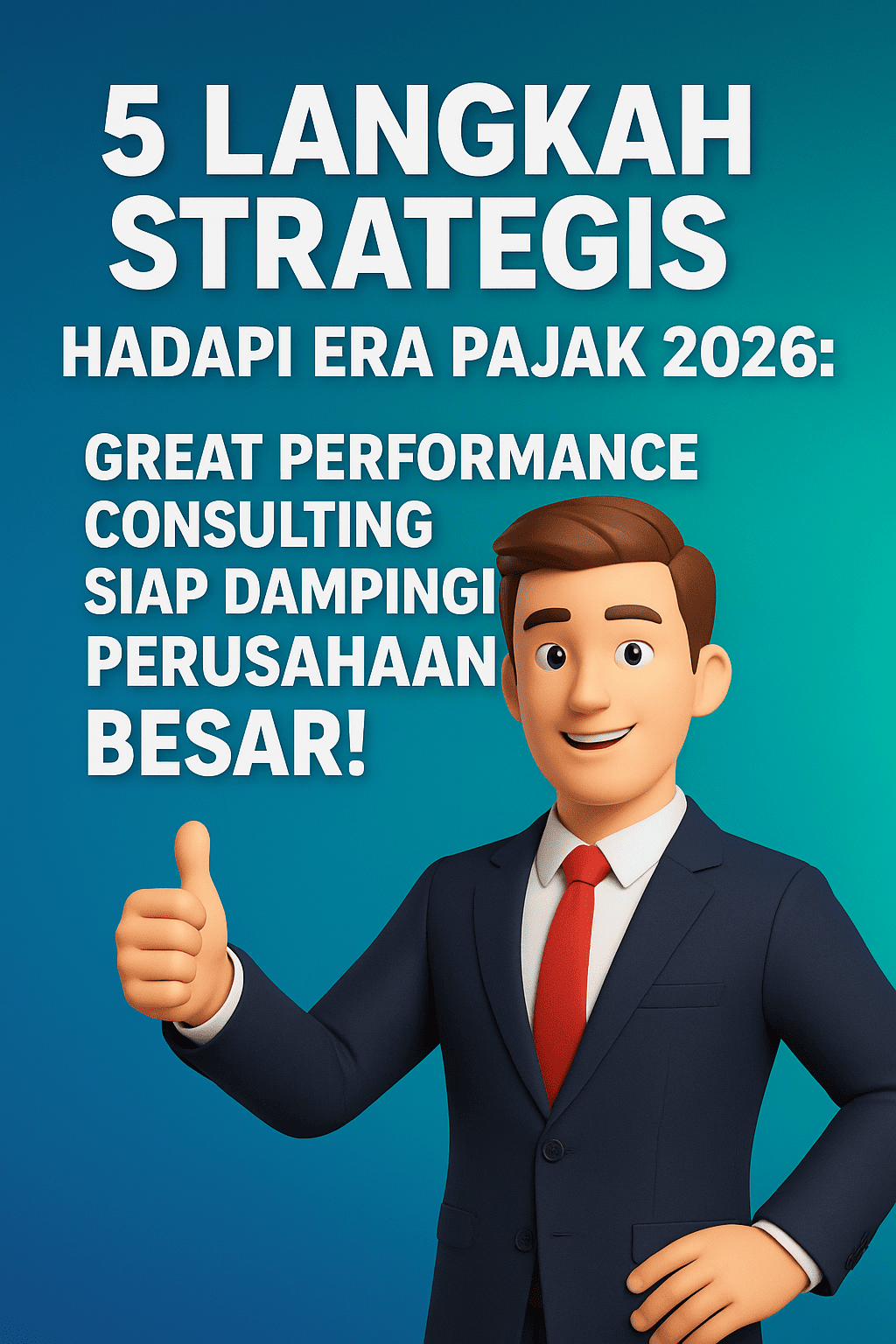 5 LANGKAH STRATEGIS

HADAPI ERA PAJAK 2026:

GREAT PERFORMANCE CONSULTING SIAP DAMPINGI PERUSAHAAN BESAR!